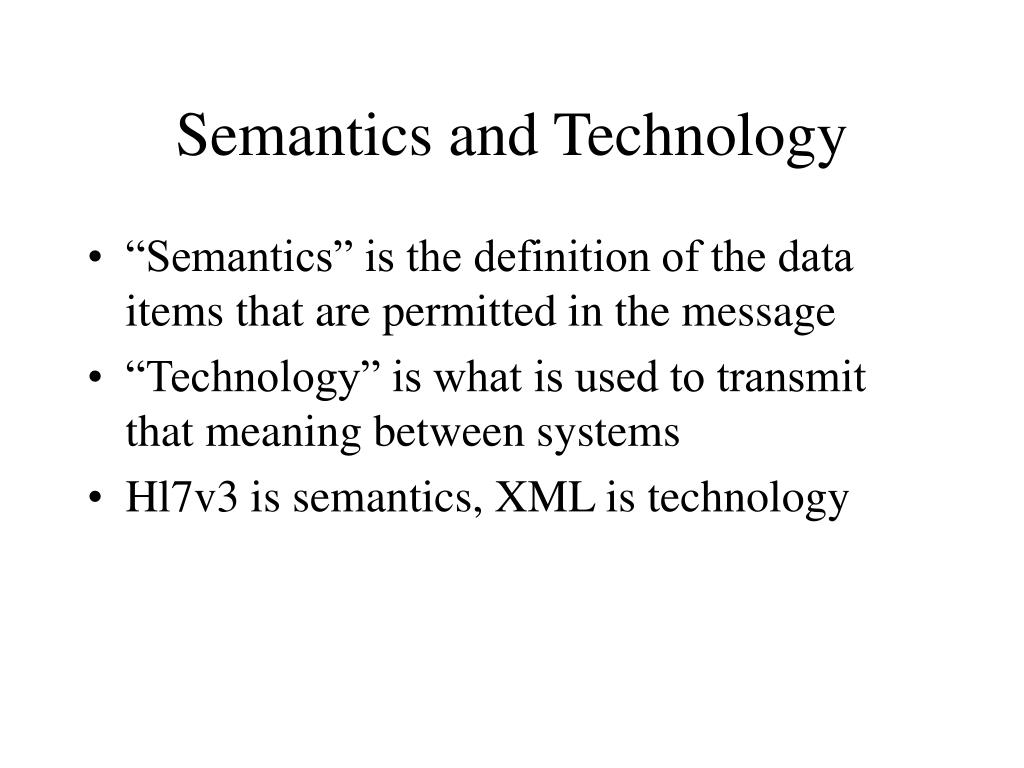 Semantics and Technology

• “Semantics” is the definition of the data items that are permitted in the message
• “Technology” is what is used to transmit that meaning between systems
• Hl7v3 is semantics, XML is technology